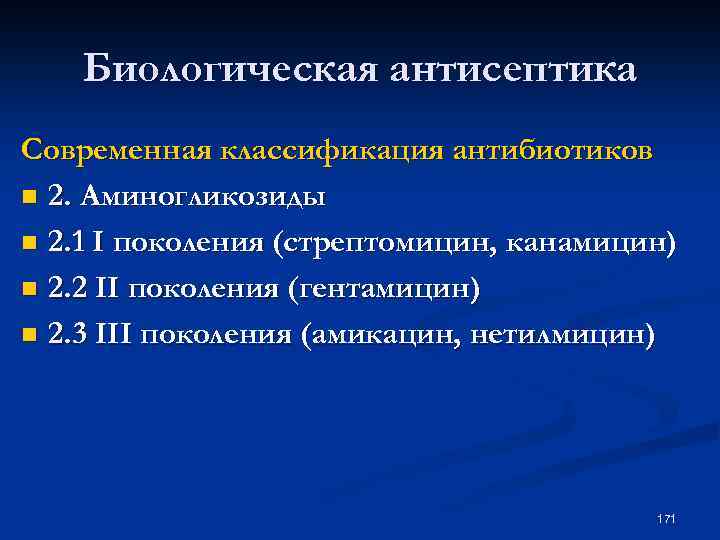 Биологическая антисептика

Современная классификация антибиотиков

2. Аминогликозиды

2.1 I поколения (стрептомицин, канамицин)

2.2 II поколения (гентамицин)

2.3 III поколения (амикацин, нетилмицин)

171